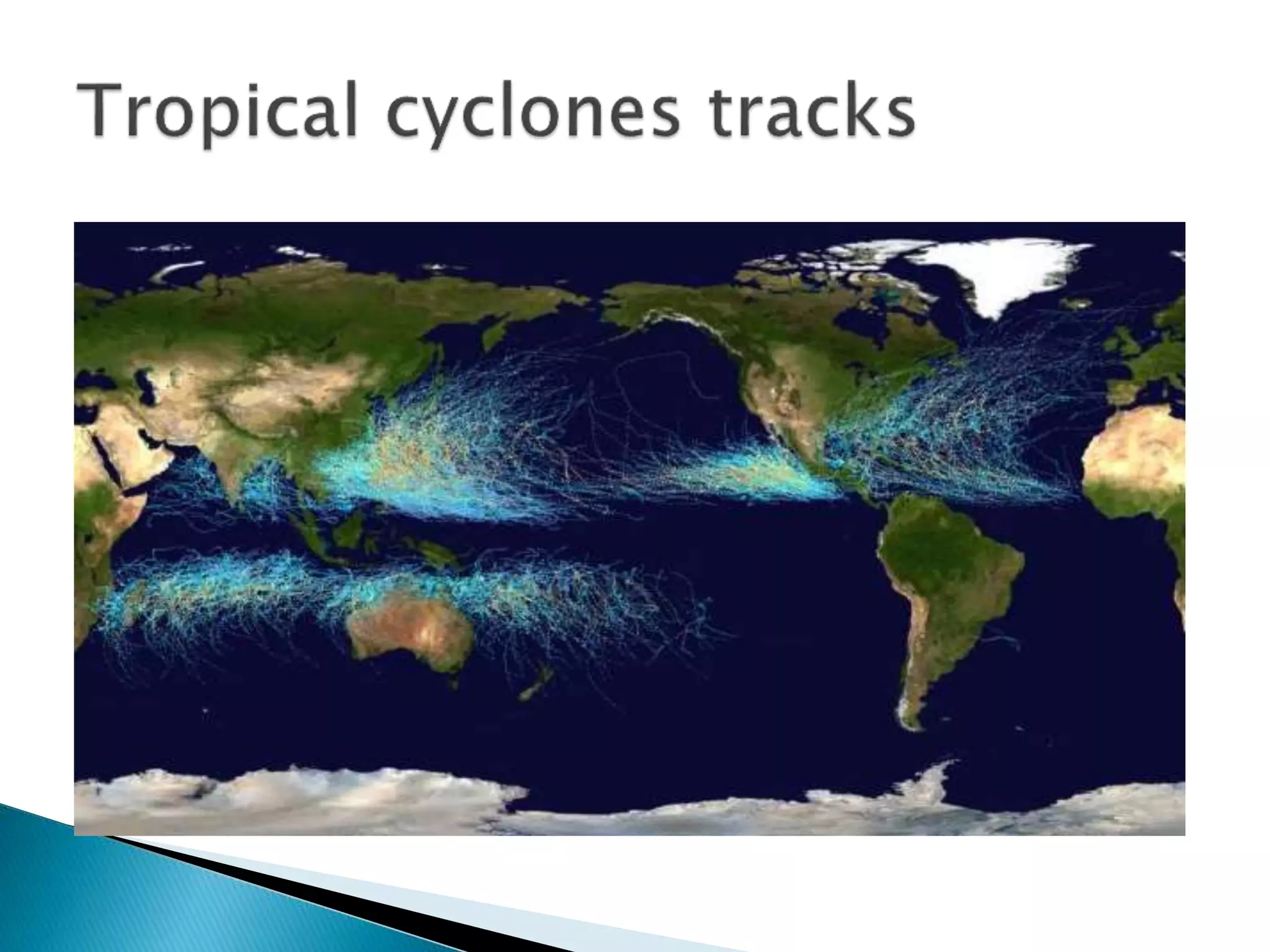 Tropical cyclones tracks